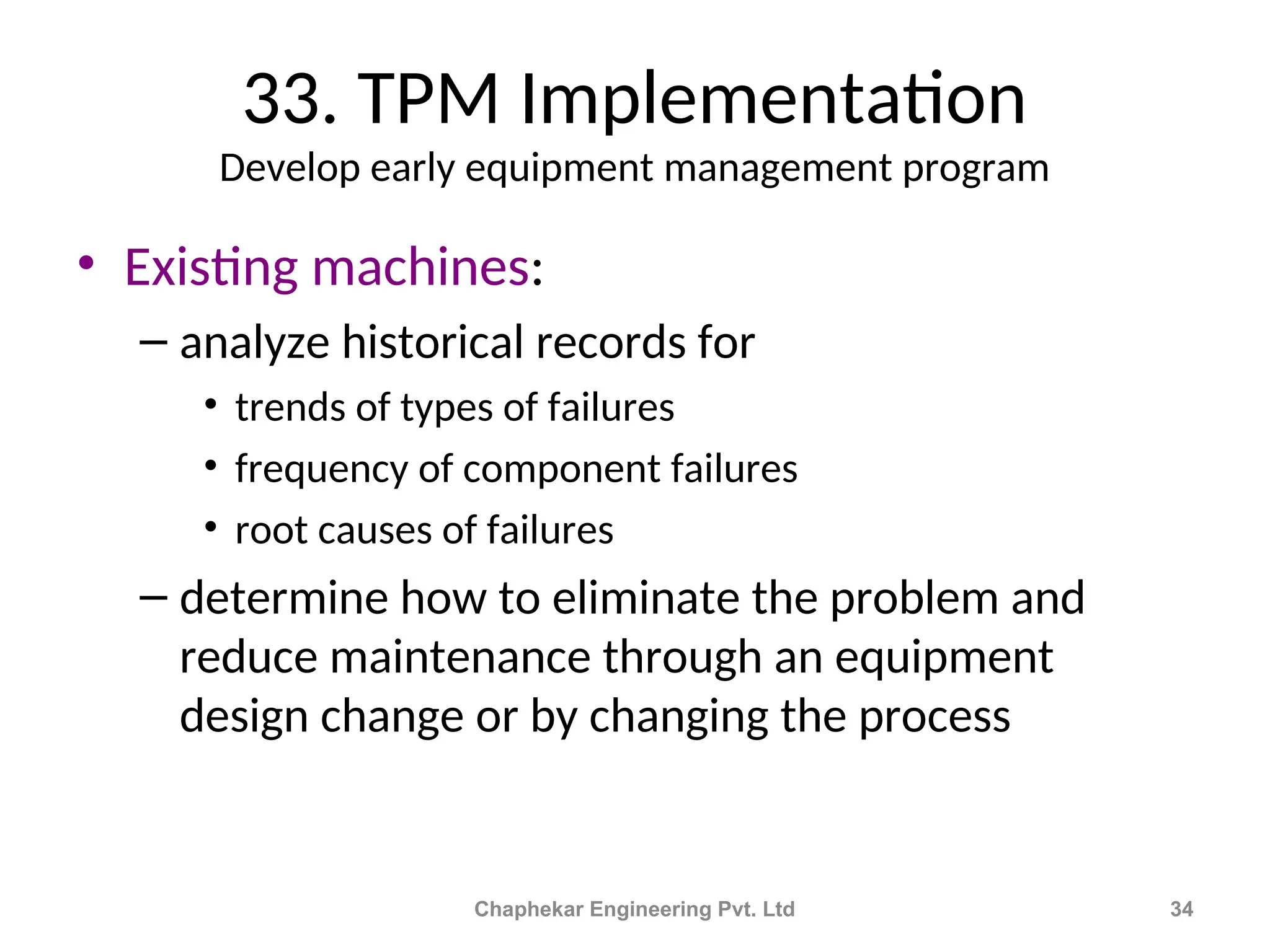 33. TPM Implementation
Develop early equipment management program

• Existing machines:
– analyze historical records for
• trends of types of failures
• frequency of component failures
• root causes of failures
– determine how to eliminate the problem and reduce maintenance through an equipment design change or by changing the process

Chaphekar Engineering Pvt. Ltd
34